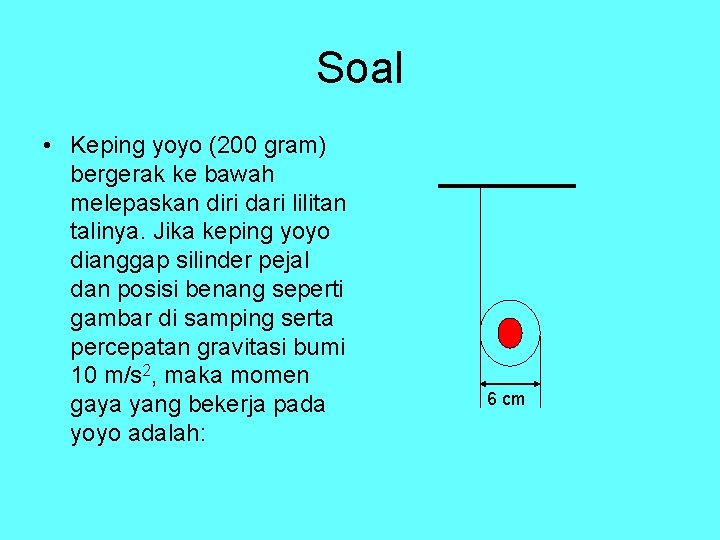 Soal

• Keping yoyo (200 gram) bergerak ke bawah melepaskan diri dari lilitan talinya. Jika keping yoyo dianggap silinder pejal dan posisi benang seperti gambar di samping serta percepatan gravitasi bumi 10 m/s$^2$, maka momen gaya yang bekerja pada yoyo adalah:

6 cm